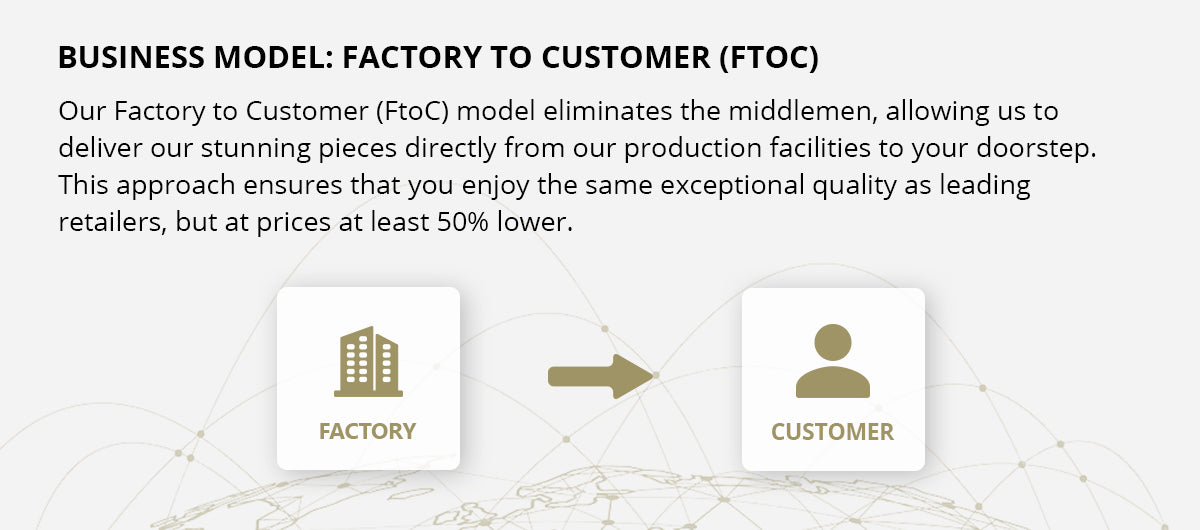 BUSINESS MODEL: FACTORY TO CUSTOMER (FTOC)

Our Factory to Customer (FtoC) model eliminates the middlemen, allowing us to deliver our stunning pieces directly from our production facilities to your doorstep. This approach ensures that you enjoy the same exceptional quality as leading retailers, but at prices at least 50% lower.

FACTORY

CUSTOMER